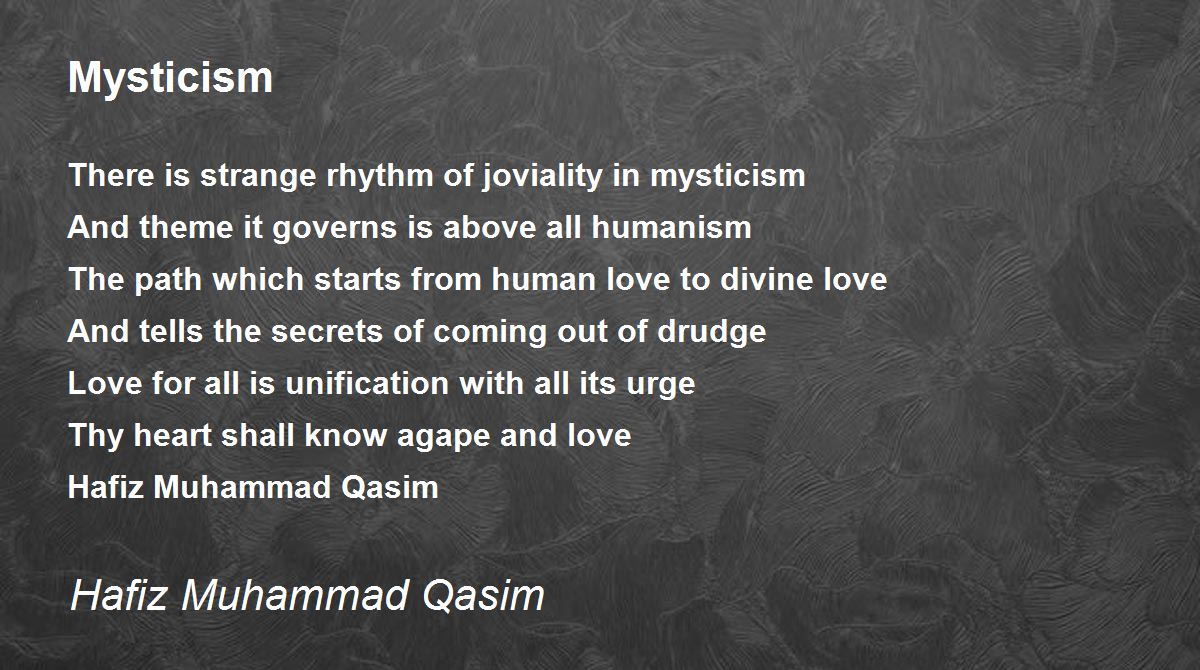 Mysticism

There is strange rhythm of joviality in mysticism
And theme it governs is above all humanism
The path which starts from human love to divine love
And tells the secrets of coming out of drudge
Love for all is unification with all its urge
Thy heart shall know agape and love
Hafiz Muhammad Qasim

Hafiz Muhammad Qasim